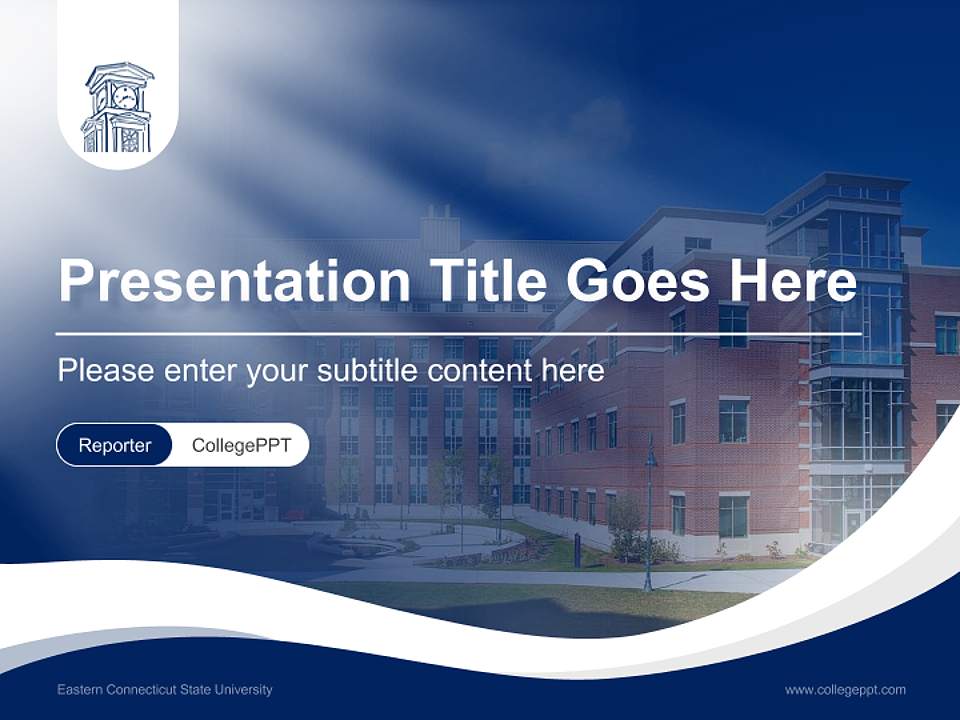 Presentation Title Goes Here

Please enter your subtitle content here

Reporter CollegePPT

Eastern Connecticut State University

www.collegeppt.com